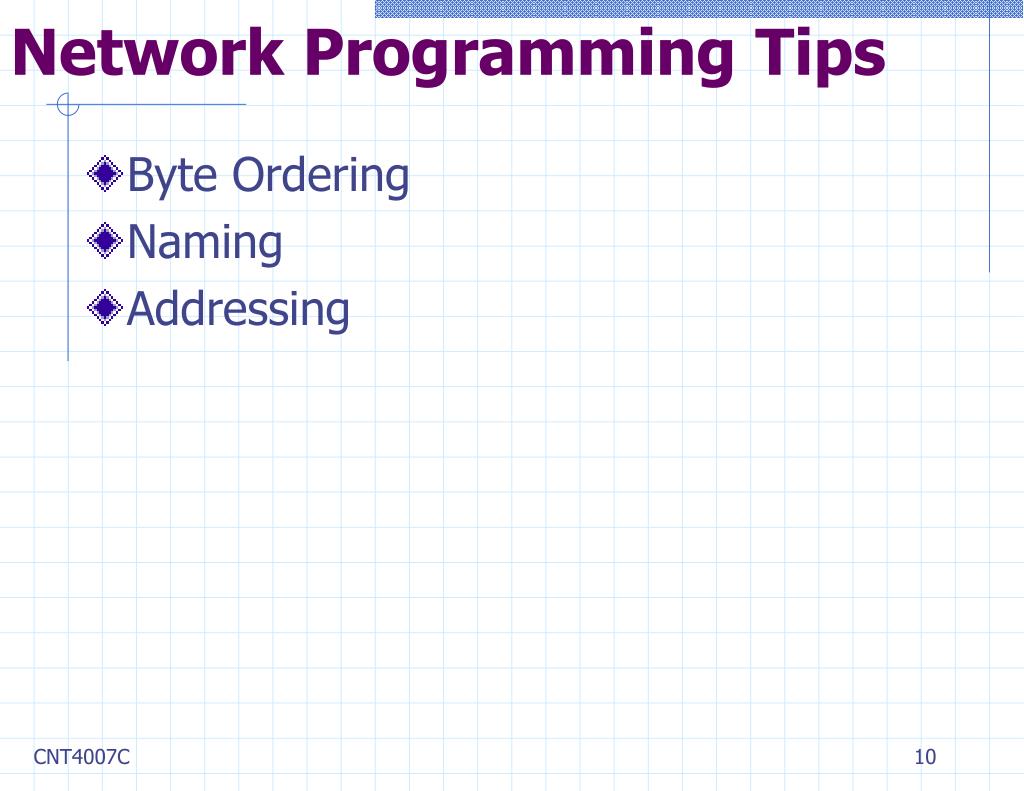 Network Programming Tips

Byte Ordering
Naming
Addressing

CNT4007C

10